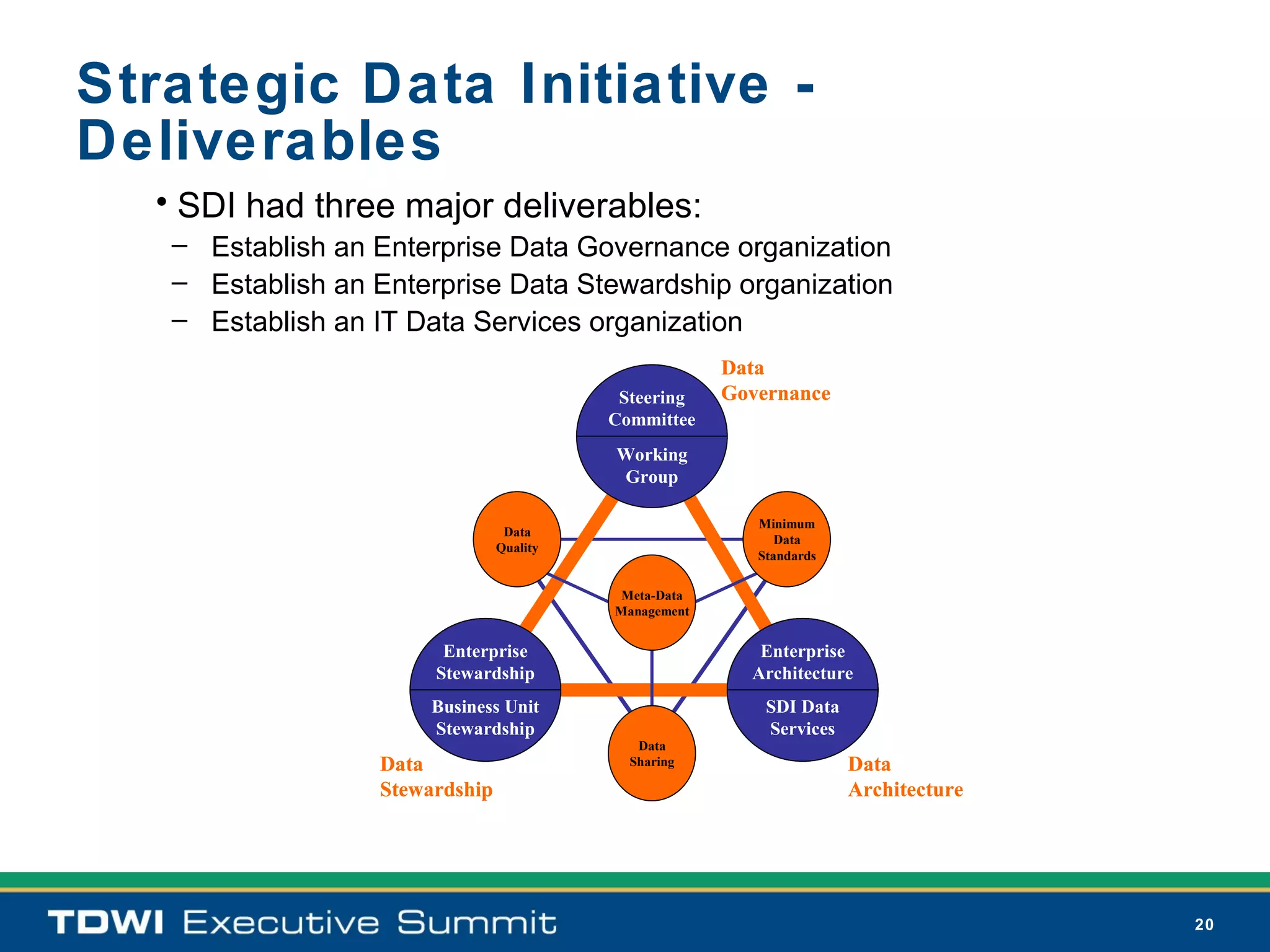 Strategic Data Initiative - Deliverables

• SDI had three major deliverables:
– Establish an Enterprise Data Governance organization
– Establish an Enterprise Data Stewardship organization
– Establish an IT Data Services organization

Data Governance

Steering Committee

Working Group

Data Quality

Minimum Data Standards

Meta-Data Management

Enterprise Stewardship

Business Unit Stewardship

Enterprise Architecture

SDI Data Services

Data Sharing

Data Stewardship

Data Architecture

TDWI Executive Summit

20